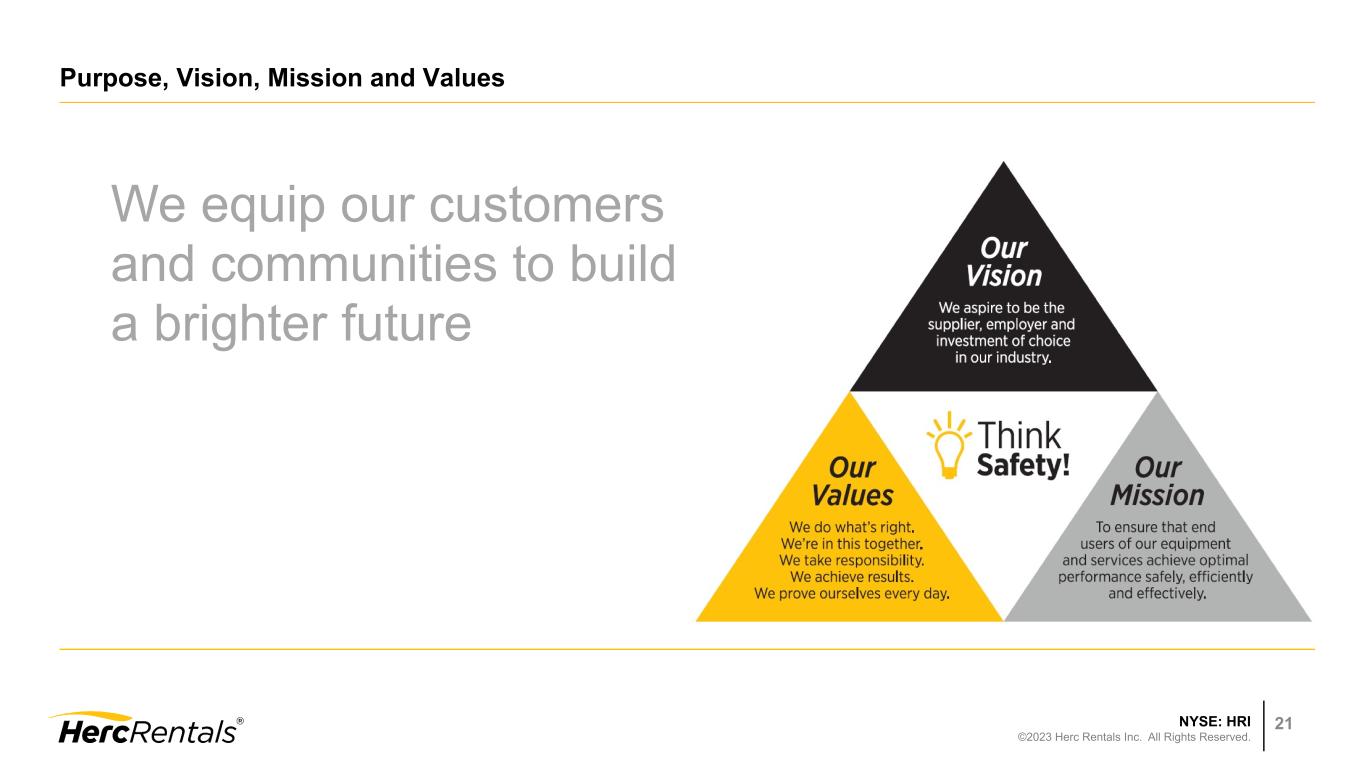 Purpose, Vision, Mission and Values

We equip our customers and communities to build a brighter future

Our Vision

We aspire to be the supplier, employer and investment of choice in our industry.

Think Safety!

Our Values

We do what's right.
We're in this together.
We take responsibility.
We achieve results.
We prove ourselves every day.

Our Mission

To ensure that end users of our equipment and services achieve optimal performance safely, efficiently and effectively.

HercRentals®

NYSE: HRI
©2023 Herc Rentals Inc. All Rights Reserved.

21